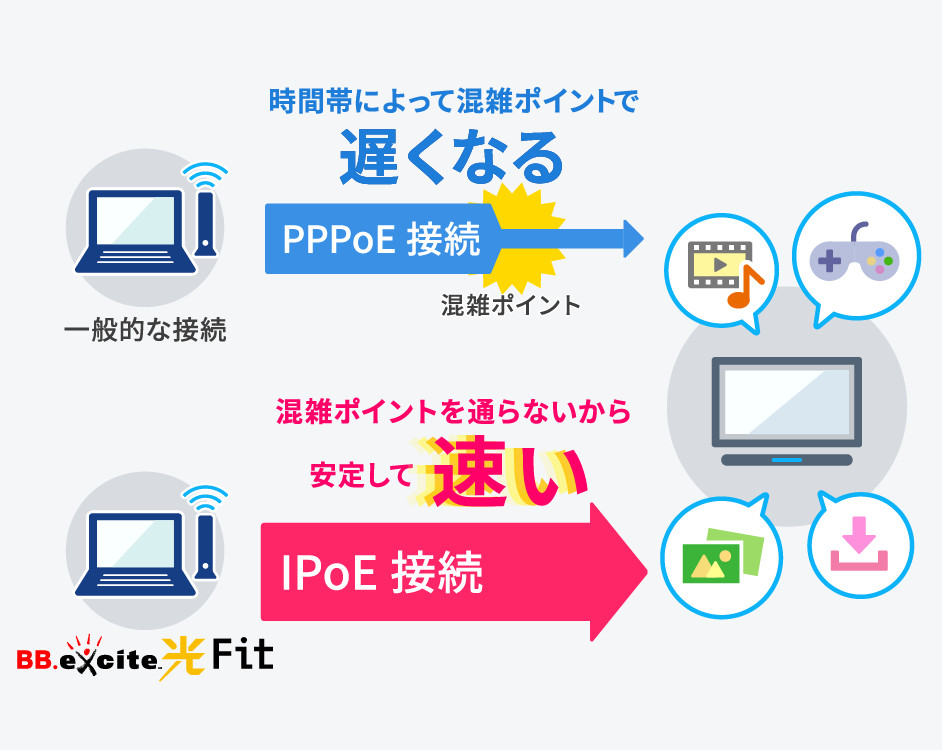 時間帯によって混雑ポイントで
遅くなる

PPPoE 接続

混雑ポイント

一般的な接続

混雑ポイントを通らないから
安定して速い

IPoE 接続

BB.excite 光 Fit